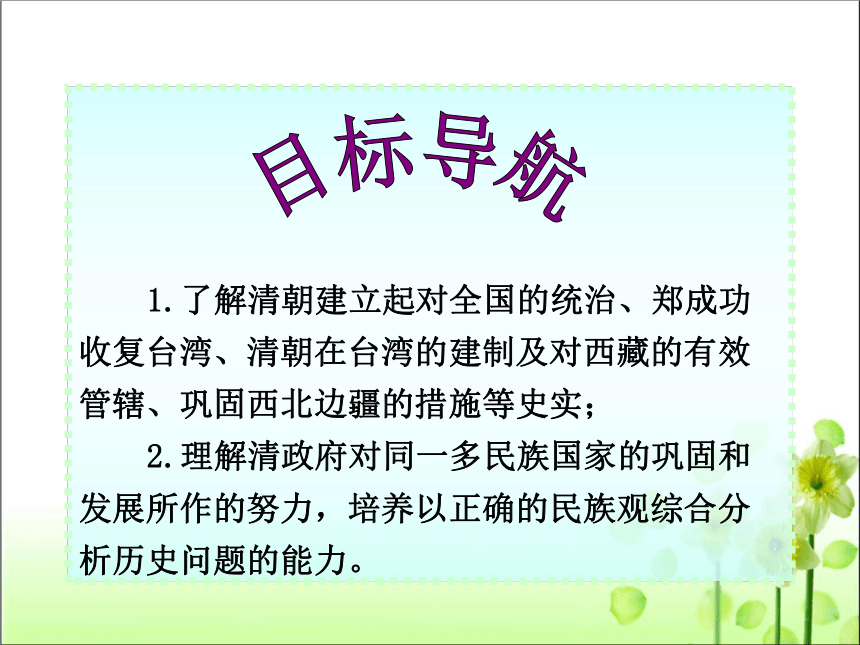 目标导航

1.了解清朝建立起对全国的统治、郑成功收复台湾、清朝在台湾的建制及对西藏的有效管辖、巩固西北边疆的措施等史实；

2.理解清政府对同一多民族国家的巩固和发展所作的努力，培养以正确的民族观综合分析历史问题的能力。